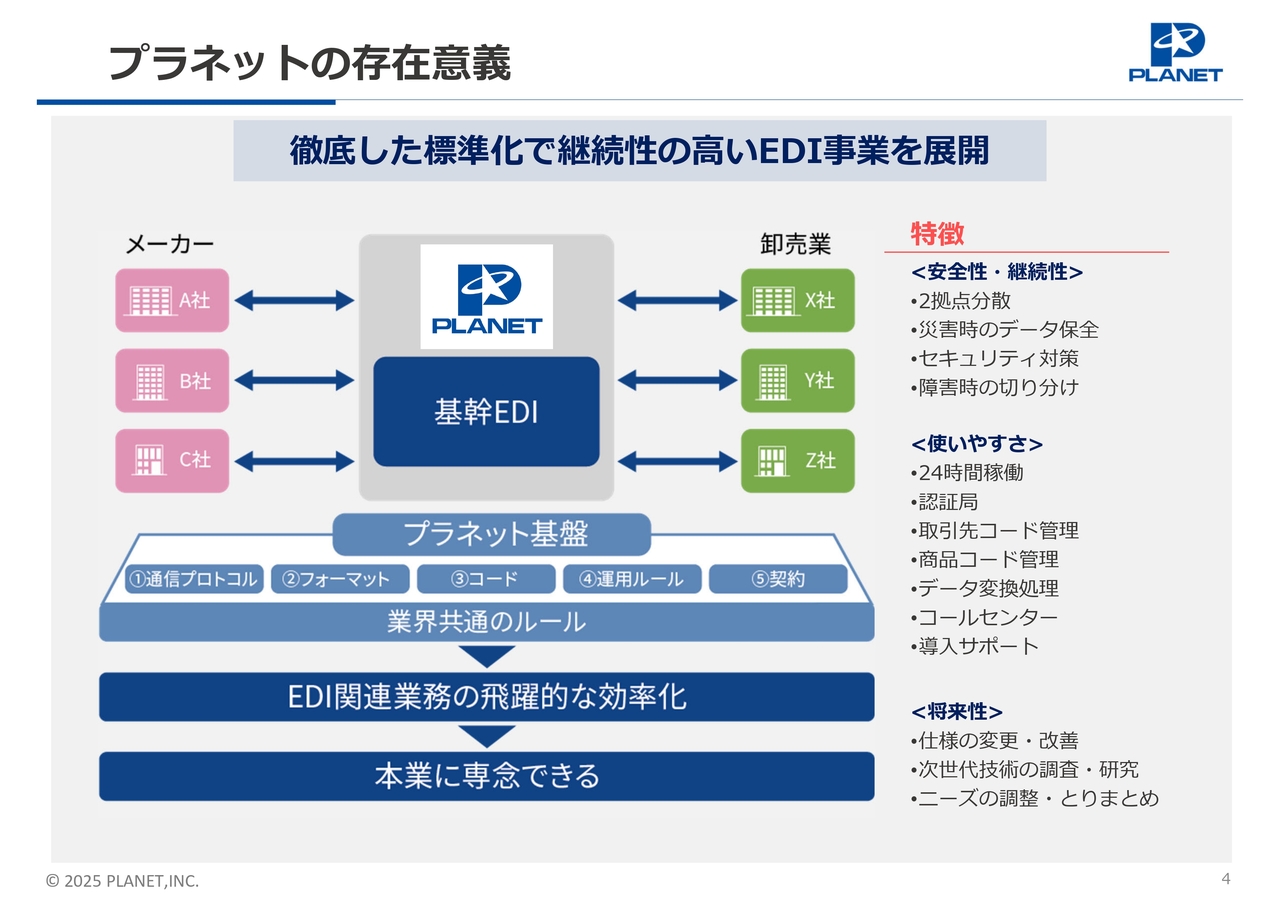 プラネットの存在意義

PLANET

徹底した標準化で継続性の高いEDI事業を展開

メーカー

A社

B社

C社

PLANET

基幹EDI

卸売業

X社

Y社

Z社

プラネット基盤

①通信プロトコル ②フォーマット ③コード ④運用ルール ⑤契約

業界共通のルール

EDI関連業務の飛躍的な効率化

本業に専念できる

特徴

<安全性・継続性>
•2拠点分散
•災害時のデータ保全
•セキュリティ対策
•障害時の切り分け

<使いやすさ>
•24時間稼働
•認証局
•取引先コード管理
•商品コード管理
•データ変換処理
•コールセンター
•導入サポート

<将来性>
•仕様の変更・改善
•次世代技術の調査・研究
•ニーズの調整・とりまとめ

© 2025 PLANET,INC.

4